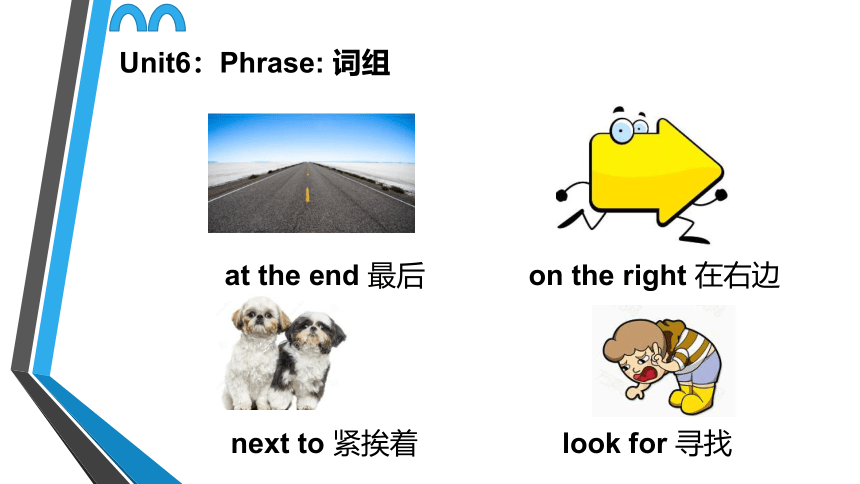 Unit6：Phrase: 词组

at the end 最后

on the right 在右边

next to 紧挨着

look for 寻找